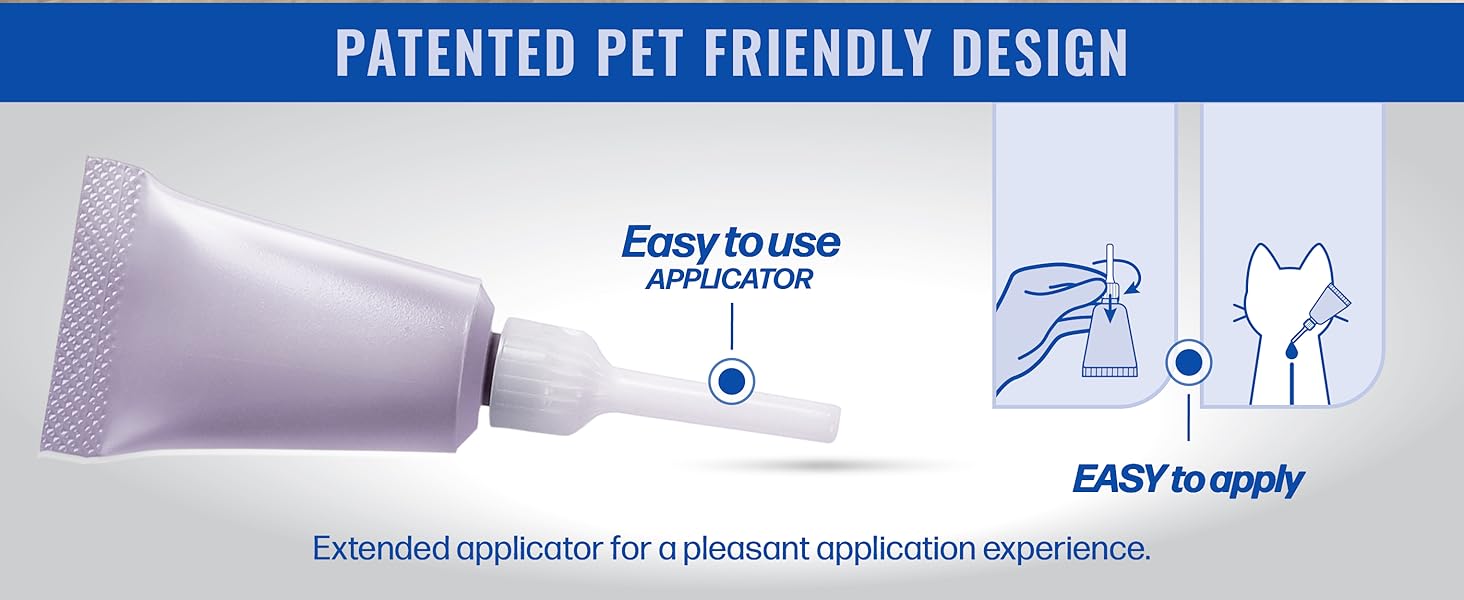 PATENTED PET FRIENDLY DESIGN

Easy to use
APPLICATOR

EASY to apply

Extended applicator for a pleasant application experience.